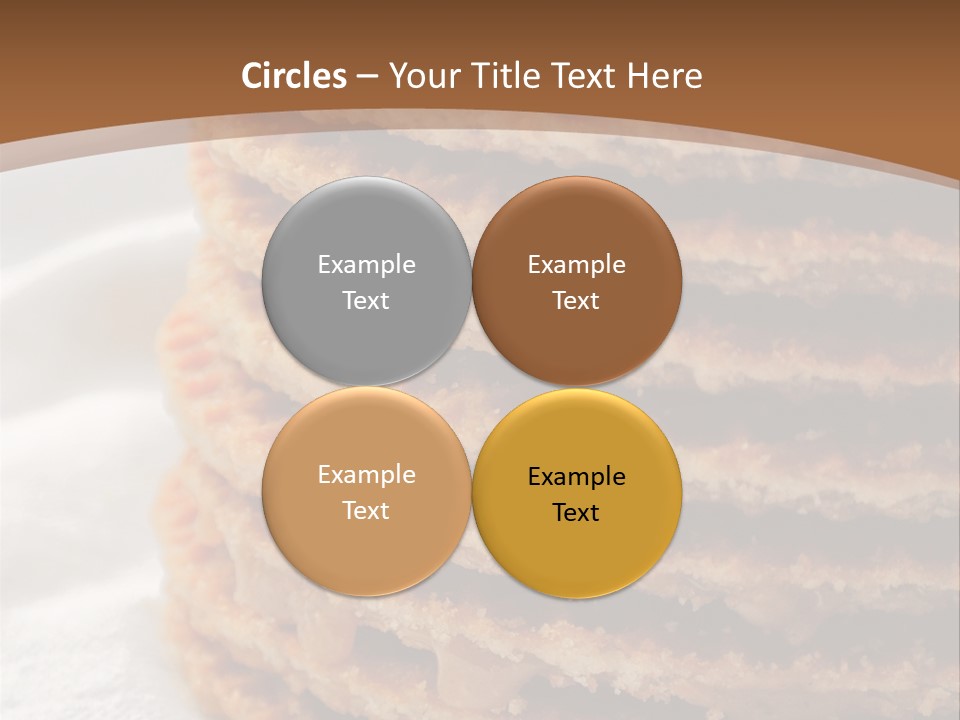 Circles – Your Title Text Here

Example Text

Example Text

Example Text

Example Text